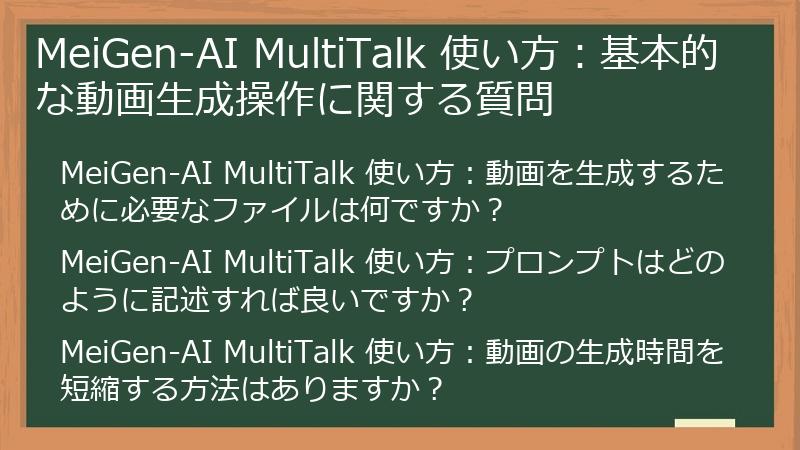 MeiGen-AI MultiTalk 使い方：基本的な動画生成操作に関する質問

MeiGen-AI MultiTalk 使い方：動画を生成するために必要なファイルは何ですか？

MeiGen-AI MultiTalk 使い方：プロンプトはどのように記述すれば良いですか？

MeiGen-AI MultiTalk 使い方：動画の生成時間を短縮する方法はありますか？